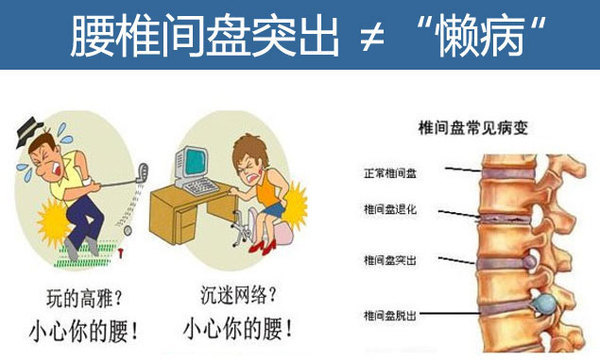 腰椎间盘突出 ≠ “懒病”

玩的高雅？
小心你的腰！

沉迷网络？
小心你的腰！

椎间盘常见病变

正常椎间盘
椎间盘退化
椎间盘突出
椎间盘脱出